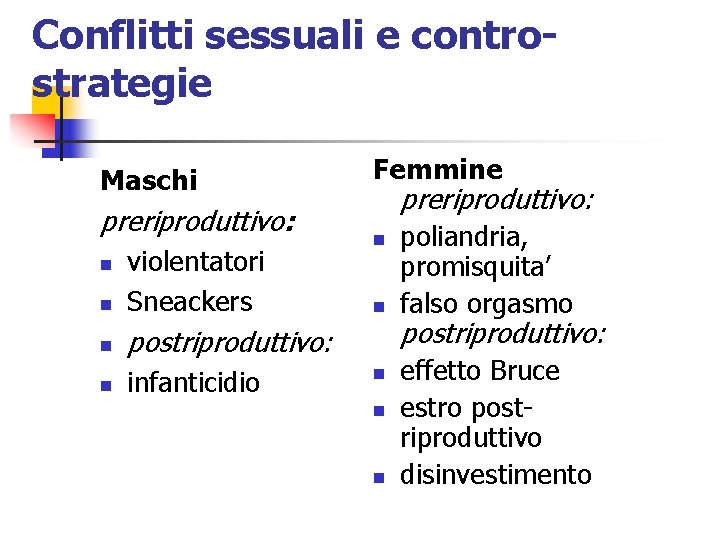 Conflitti sessuali e contro-strategie

Maschi
preriproduttivo:
- violentatori
- Sneackers
- postriproduttivo:
- infanticidio

Femmine
preriproduttivo:
- poliandria, promisquita'
- falso orgasmo
postriproduttivo:
- effetto Bruce
- estro post-riproduttivo
- disinvestimento